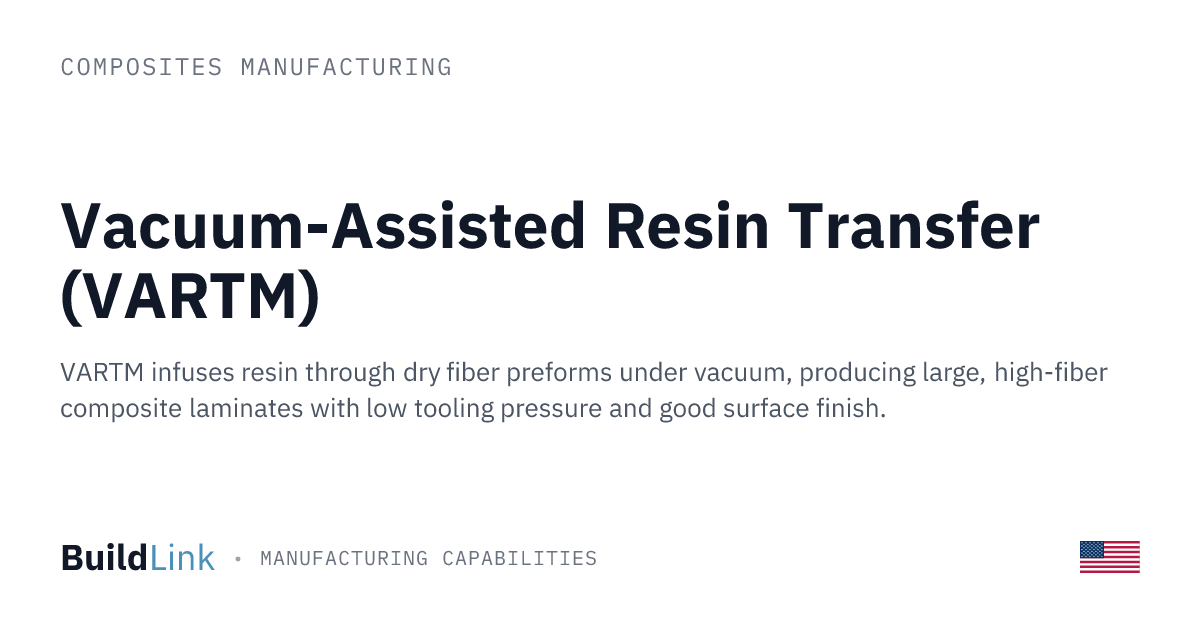 COMPOSITES MANUFACTURING

Vacuum-Assisted Resin Transfer (VARTM)

VARTM infuses resin through dry fiber preforms under vacuum, producing large, high-fiber composite laminates with low tooling pressure and good surface finish.

BuildLink • MANUFACTURING CAPABILITIES